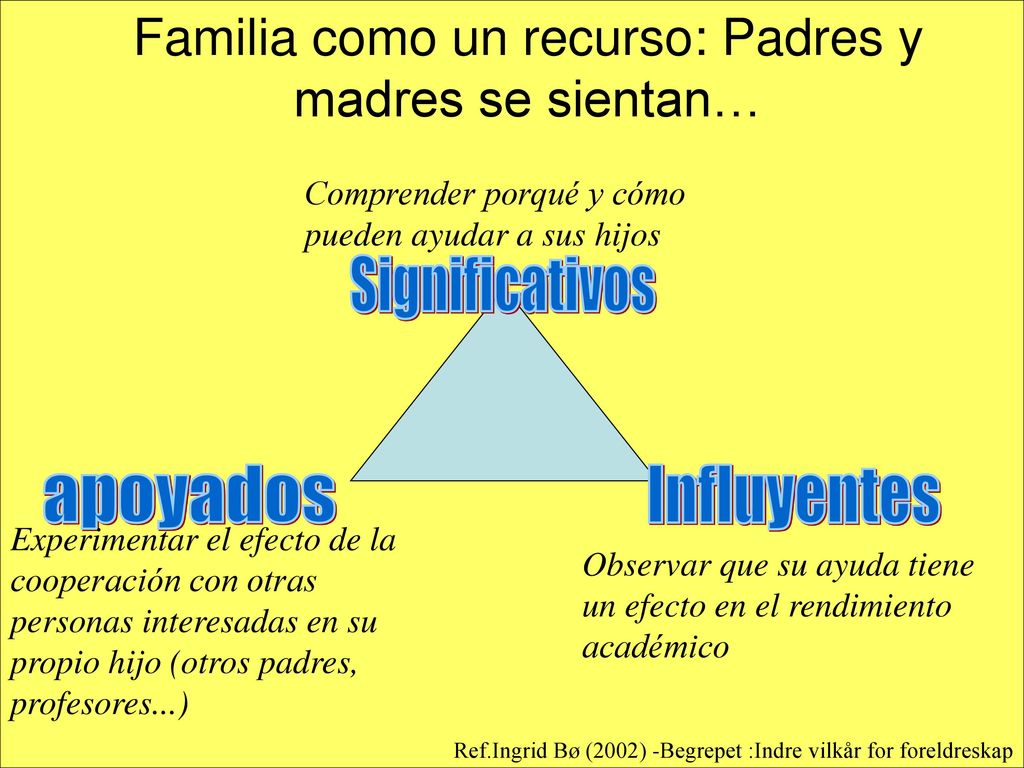 Familia como un recurso: Padres y madres se sientan…

Comprender porqué y cómo pueden ayudar a sus hijos

Significativos

apoyados

Influyentes

Experimentar el efecto de la cooperación con otras personas interesadas en su propio hijo (otros padres, profesores...)

Observar que su ayuda tiene un efecto en el rendimiento académico

Ref.Ingrid Bø (2002) -Begrepet :Indre vilkår for foreldreskap